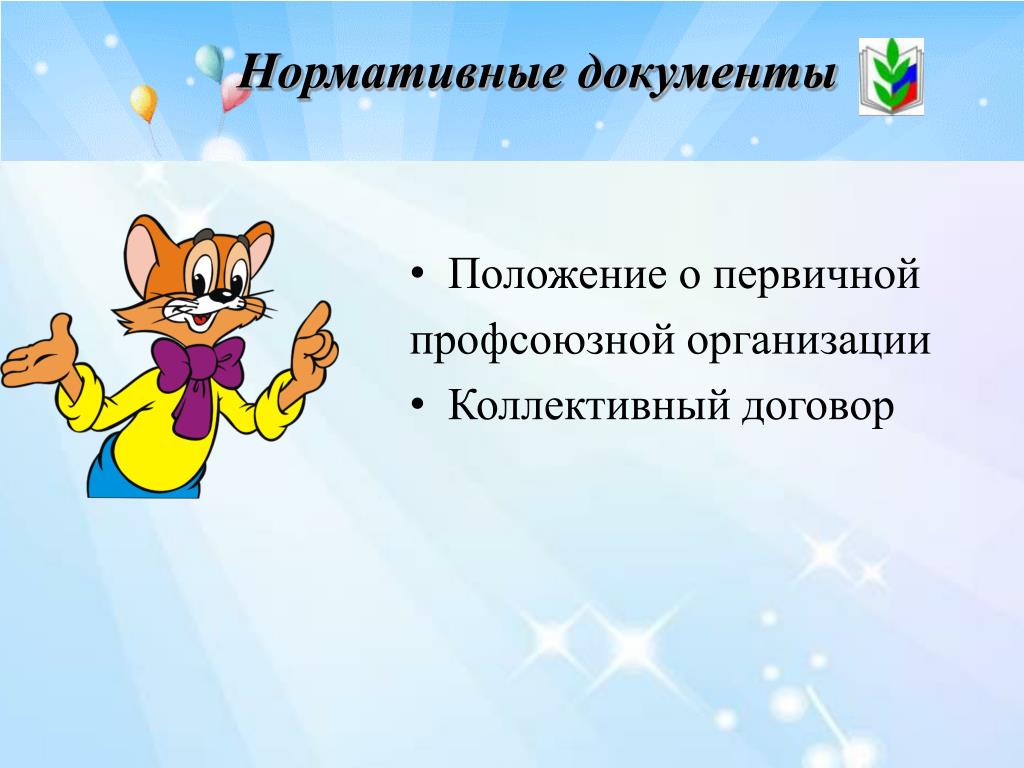 Нормативные документы

• Положение о первичной профсоюзной организации
• Коллективный договор